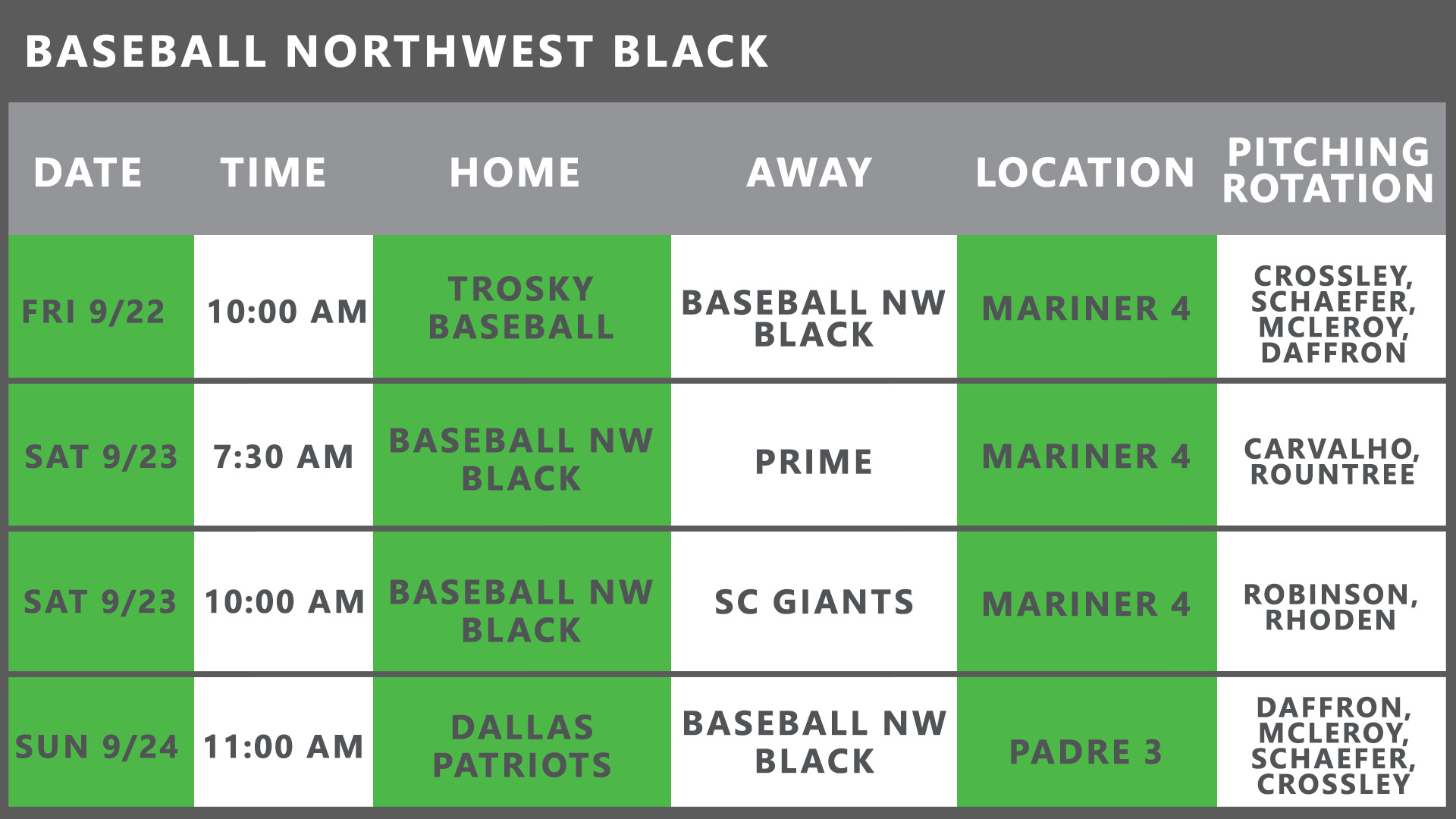 BASEBALL NORTHWEST BLACK

| DATE | TIME | HOME | AWAY | LOCATION | PITCHING ROTATION |
|---|---|---|---|---|---|
| FRI 9/22 | 10:00 AM | TROSKY BASEBALL | BASEBALL NW BLACK | MARINER 4 | CROSSLEY, SCHAEFER, MCLEROY, DAFFRON |
| SAT 9/23 | 7:30 AM | BASEBALL NW BLACK | PRIME | MARINER 4 | CARVALHO, ROUNTREE |
| SAT 9/23 | 10:00 AM | BASEBALL NW BLACK | SC GIANTS | MARINER 4 | ROBINSON, RHODEN |
| SUN 9/24 | 11:00 AM | DALLAS PATRIOTS | BASEBALL NW BLACK | PADRE 3 | DAFFRON, MCLEROY, SCHAEFER, CROSSLEY |